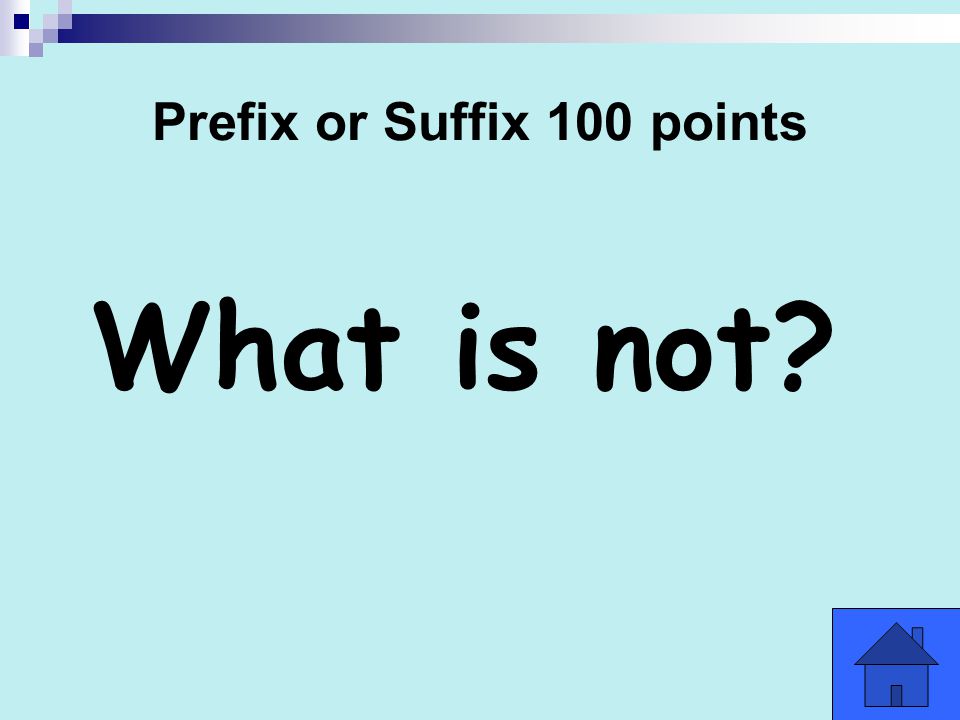 Prefix or Suffix 100 points

What is not?